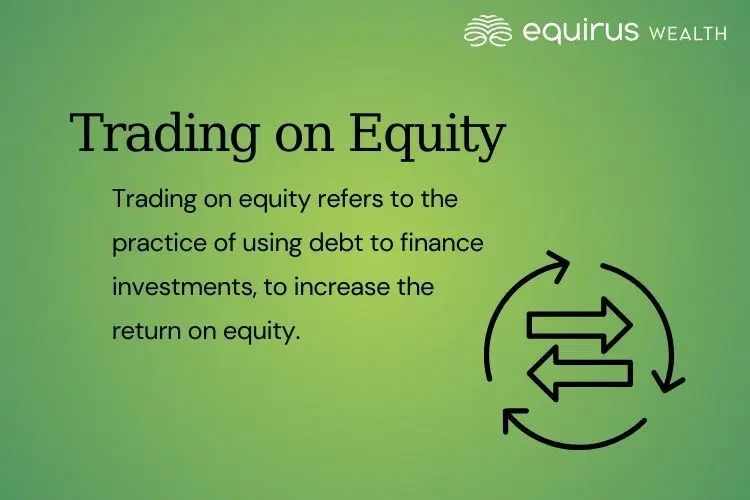 equirus WEALTH

Trading on Equity

Trading on equity refers to the practice of using debt to finance investments, to increase the return on equity.